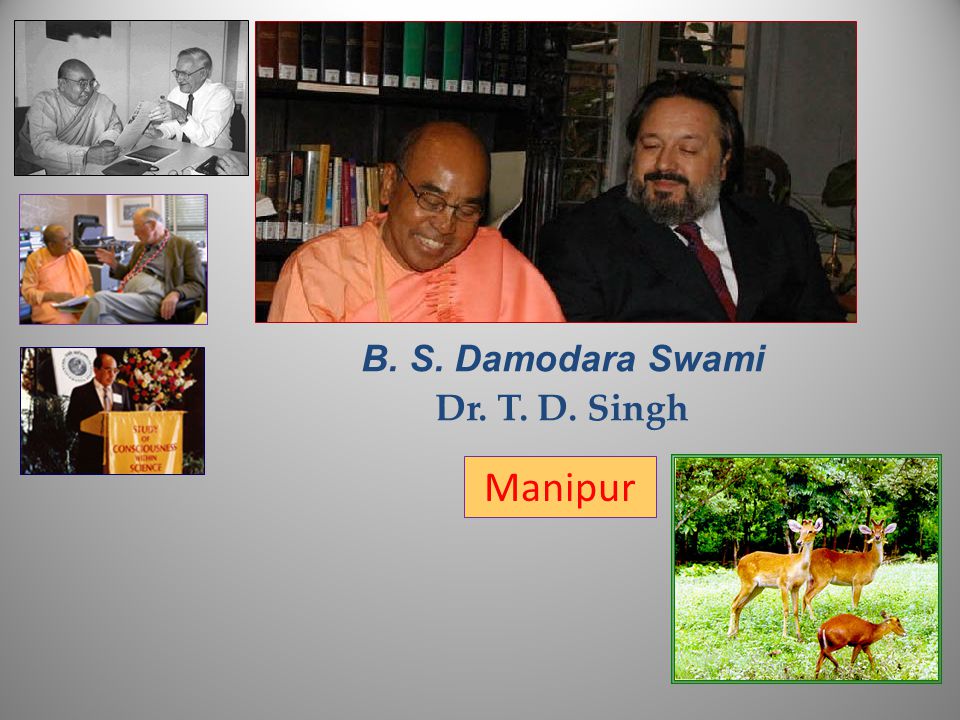 STUDY OF CONSCIOUSNESS WITHIN SCIENCE

B. S. Damodara Swami

Dr. T. D. Singh

Manipur